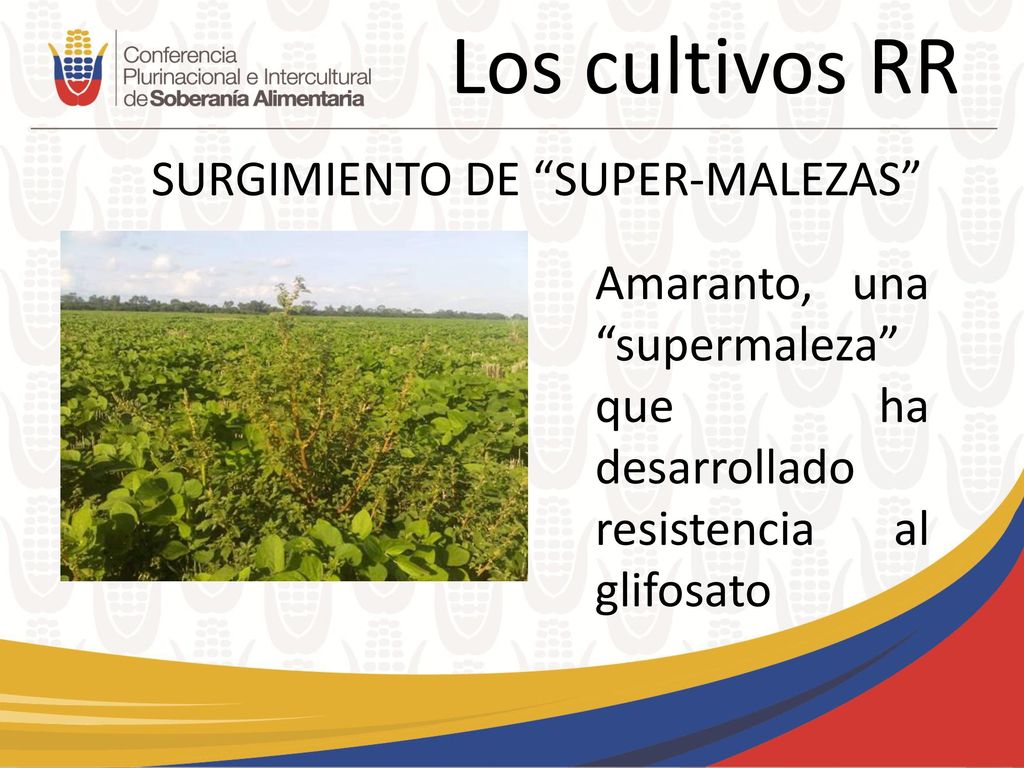 Conferencia Plurinacional e Intercultural de Soberanía Alimentaria

Los cultivos RR

SURGIMIENTO DE “SUPER-MALEZAS”

Amaranto, una “supermaleza” que ha desarrollado resistencia al glifosato